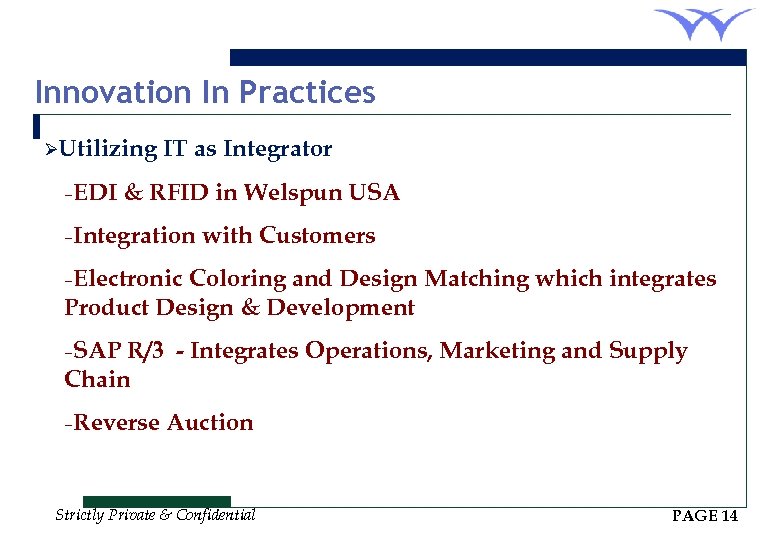 Innovation In Practices

➢Utilizing IT as Integrator

-EDI & RFID in Welspun USA

-Integration with Customers

-Electronic Coloring and Design Matching which integrates Product Design & Development

-SAP R/3 - Integrates Operations, Marketing and Supply Chain

-Reverse Auction

Strictly Private & Confidential

PAGE 14